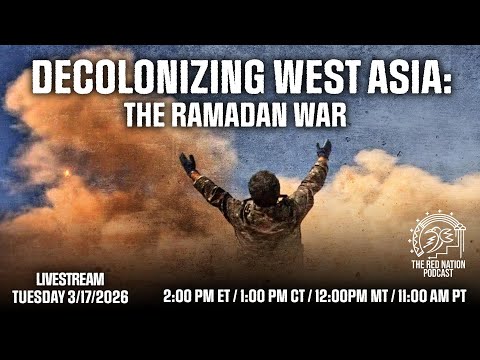 DECOLONIZING WEST ASIA:
THE RAMADAN WAR

THE RED NATION PODCAST

LIVESTREAM
TUESDAY 3/17/2026

2:00 PM ET / 1:00 PM CT / 12:00PM MT / 11:00 AM PT